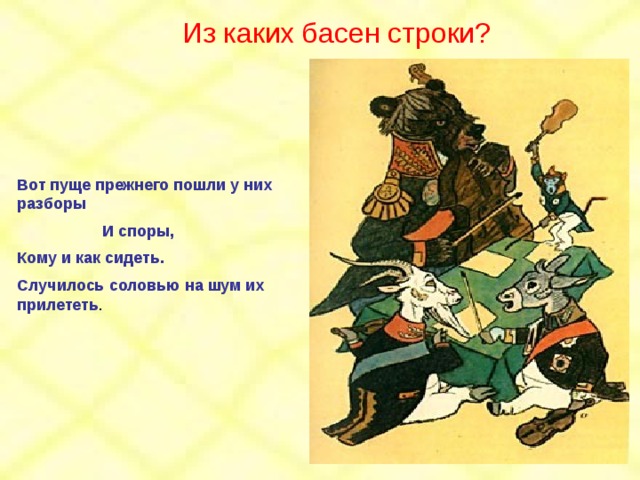 Из каких басен строки?

Вот пуще прежнего пошли у них разборы

И споры,

Кому и как сидеть.

Случилось соловью на шум их прилететь.